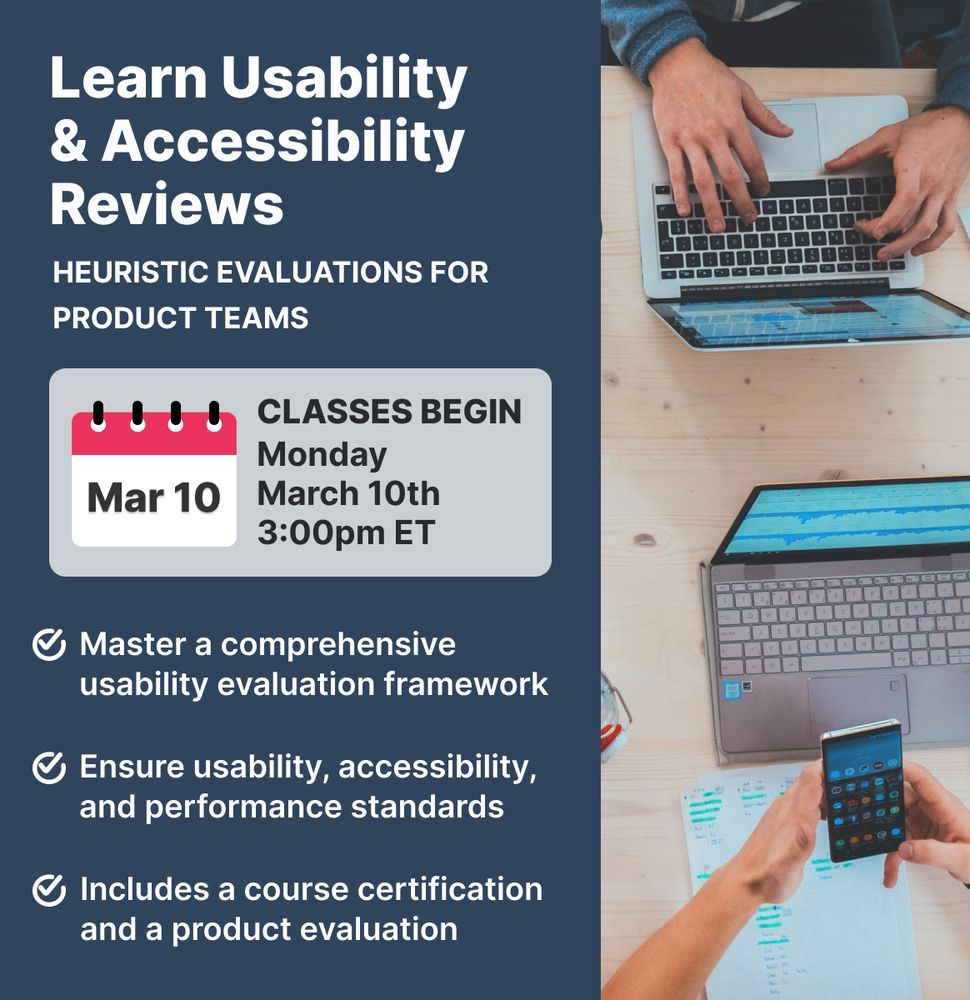 Learn Usability & Accessibility Reviews

HEURISTIC EVALUATIONS FOR PRODUCT TEAMS

Mar 10

CLASSES BEGIN
Monday
March 10th
3:00pm ET

Master a comprehensive usability evaluation framework

Ensure usability, accessibility, and performance standards

Includes a course certification and a product evaluation